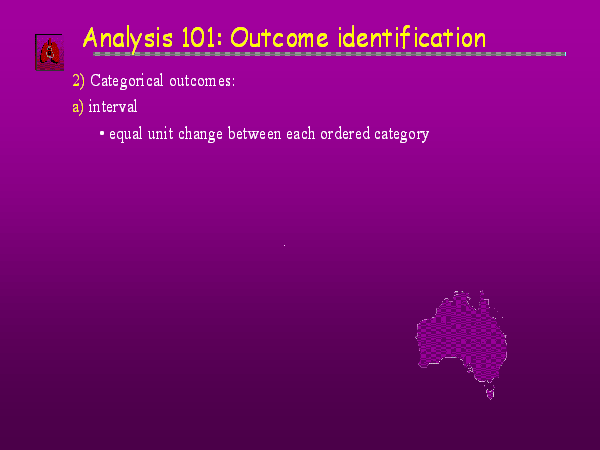 Analysis 101: Outcome identification

2) Categorical outcomes:

a) interval

• equal unit change between each ordered category